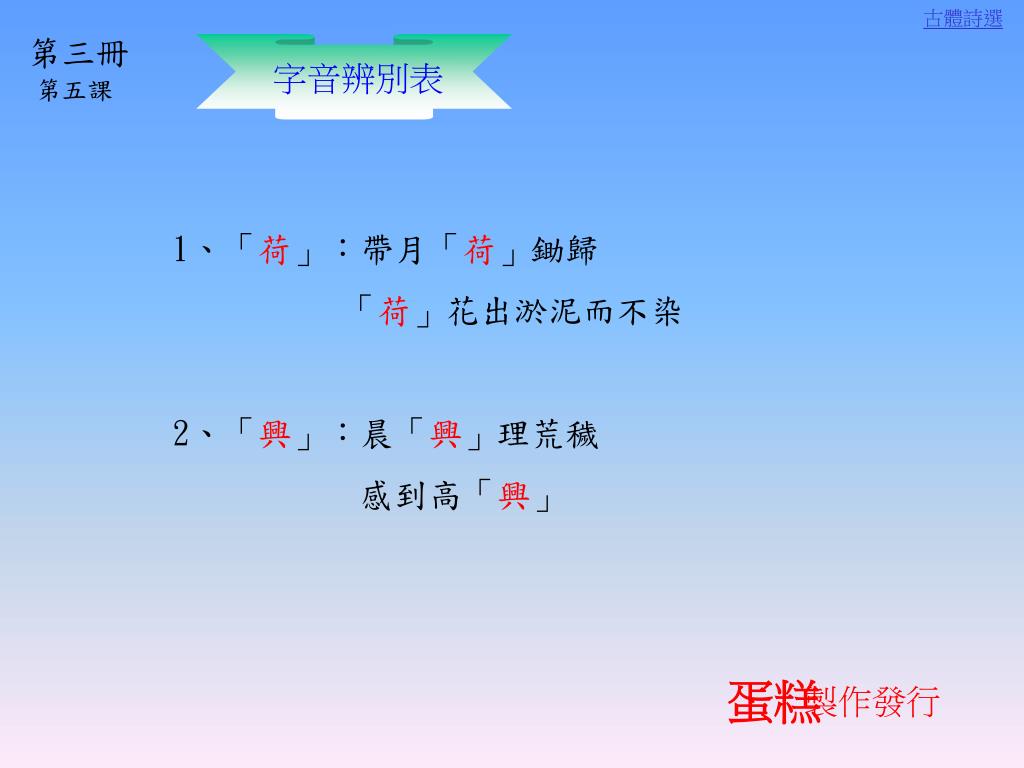 古體詩選

第三冊
第五課

字音辨別表

1、「荷」：帶月「荷」鋤歸
「荷」花出淤泥而不染

2、「興」：晨「興」理荒穢
感到高「興」

蛋糕製作發行